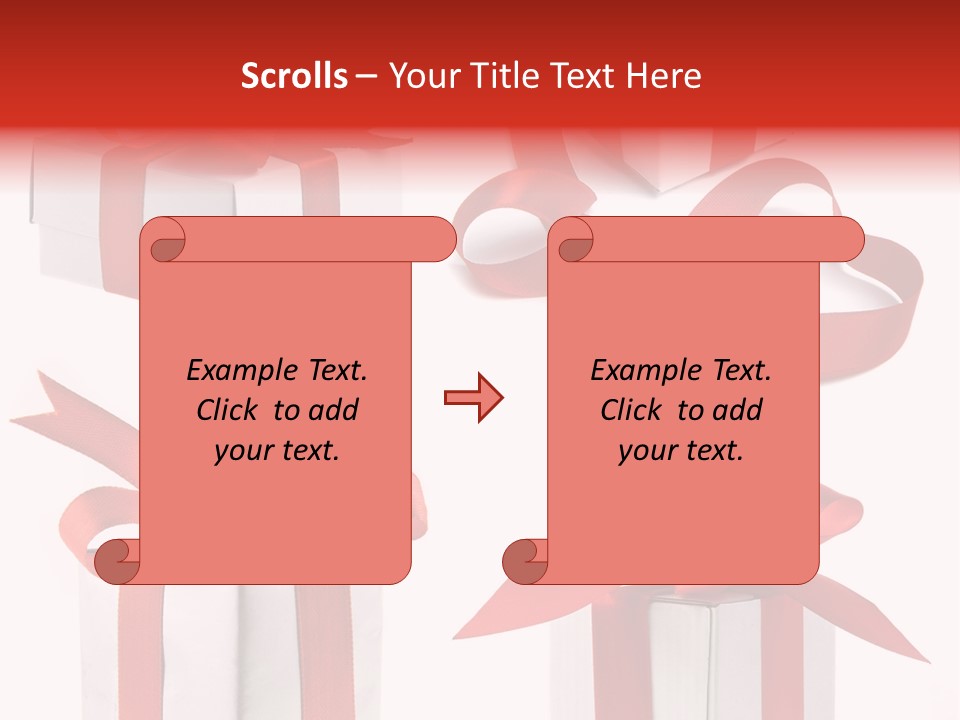 Scrolls – Your Title Text Here

Example Text.
Click to add
your text.

Example Text.
Click to add
your text.